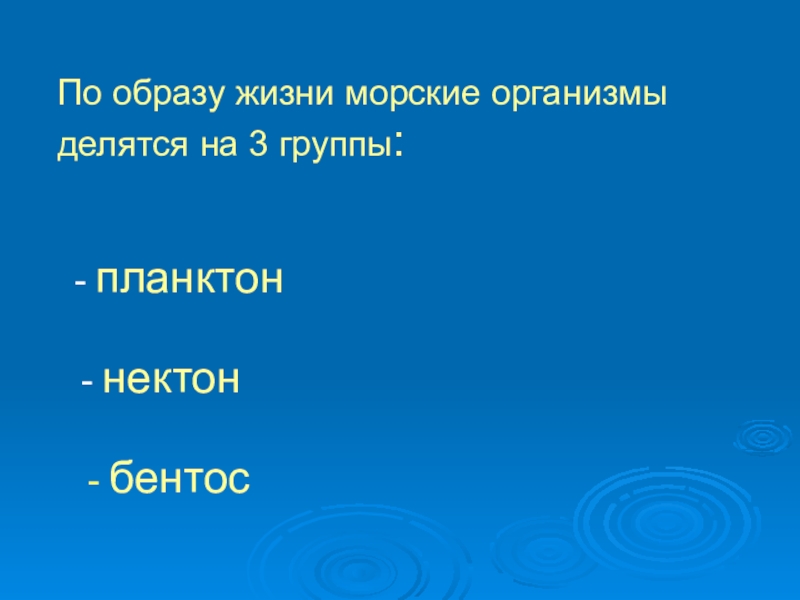 По образу жизни морские организмы делятся на 3 группы:

- планктон

- нектон

- бентос